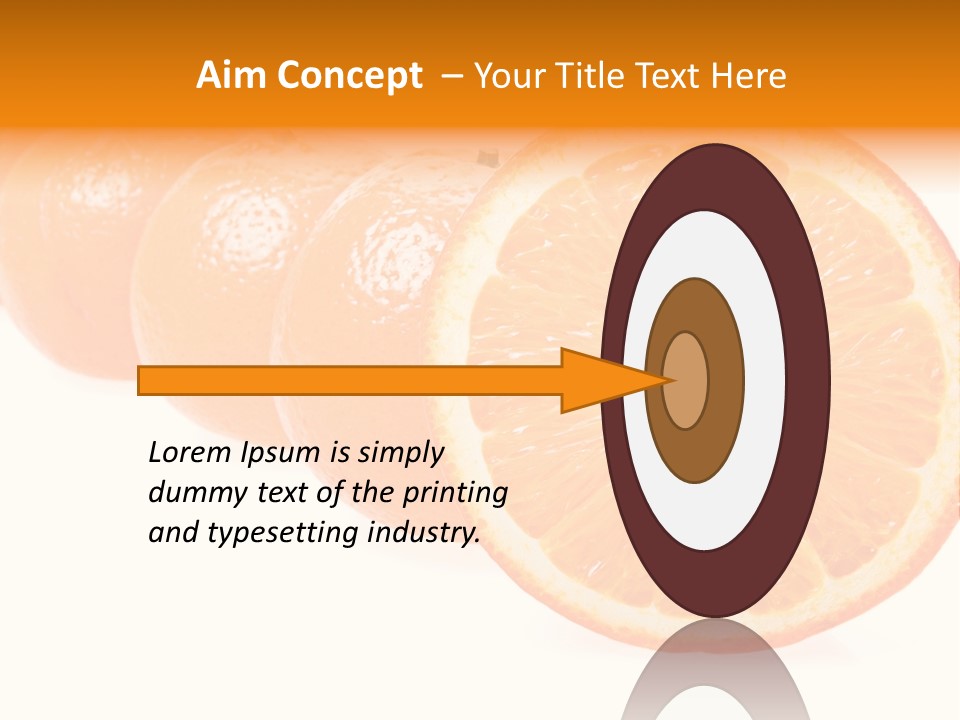 Aim Concept – Your Title Text Here

Lorem Ipsum is simply dummy text of the printing and typesetting industry.